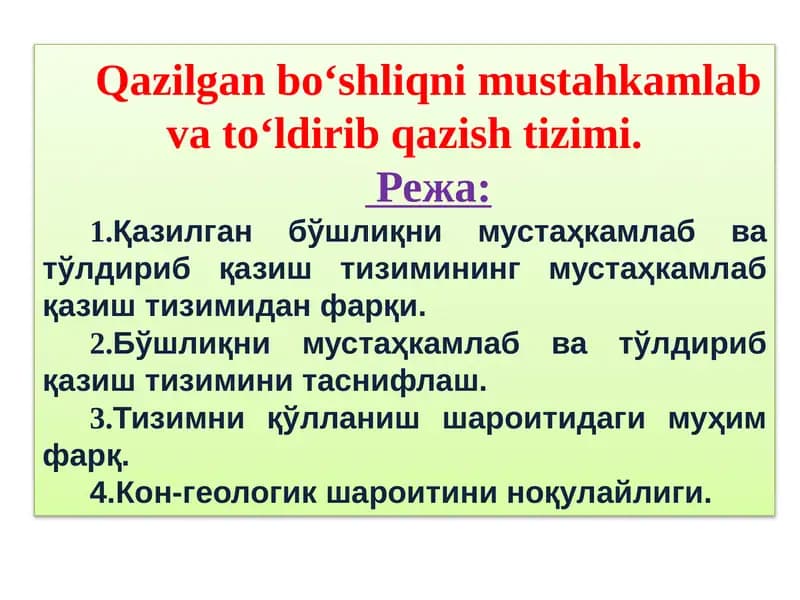 Qazilgan bo‘shliqni mustahkamlab va to‘ldirib qazish tizimi.

Режа:

1.Қазилган бўшлиқни мустаҳкамлаб ва тўлдириб қазиш тизимининг мустаҳкамлаб қазиш тизимидан фарқи.

2.Бўшлиқни мустаҳкамлаб ва тўлдириб қазиш тизимини таснифлаш.

3.Тизимни қўлланиш шароитидаги муҳим фарқ.

4.Кон-геологик шароитини ноқулайлиги.